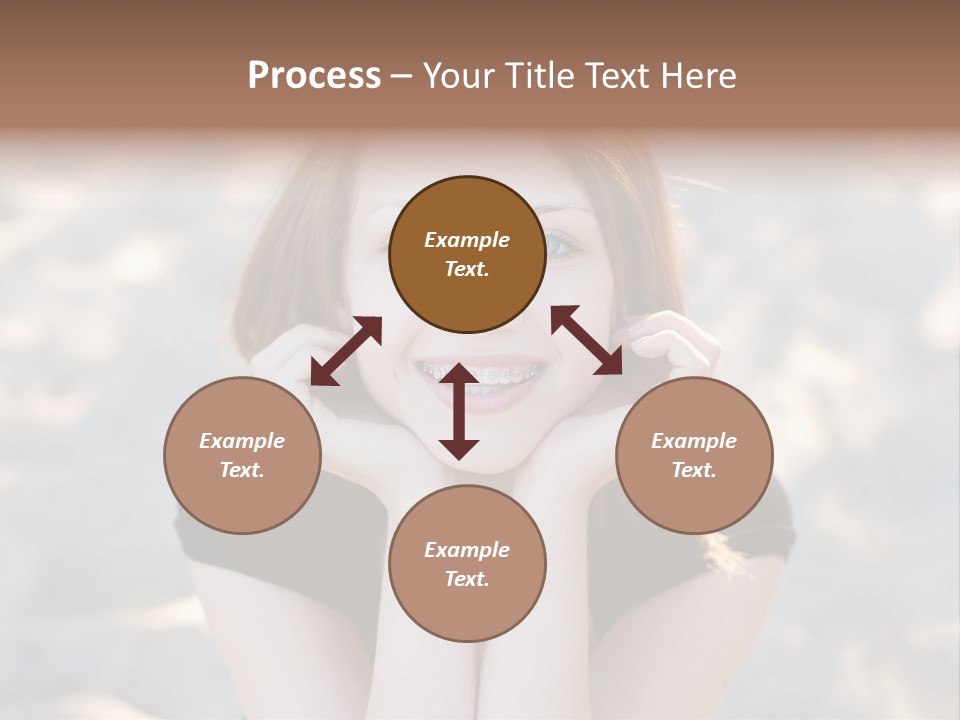 Process – Your Title Text Here

Example Text.

Example Text.

Example Text.

Example Text.